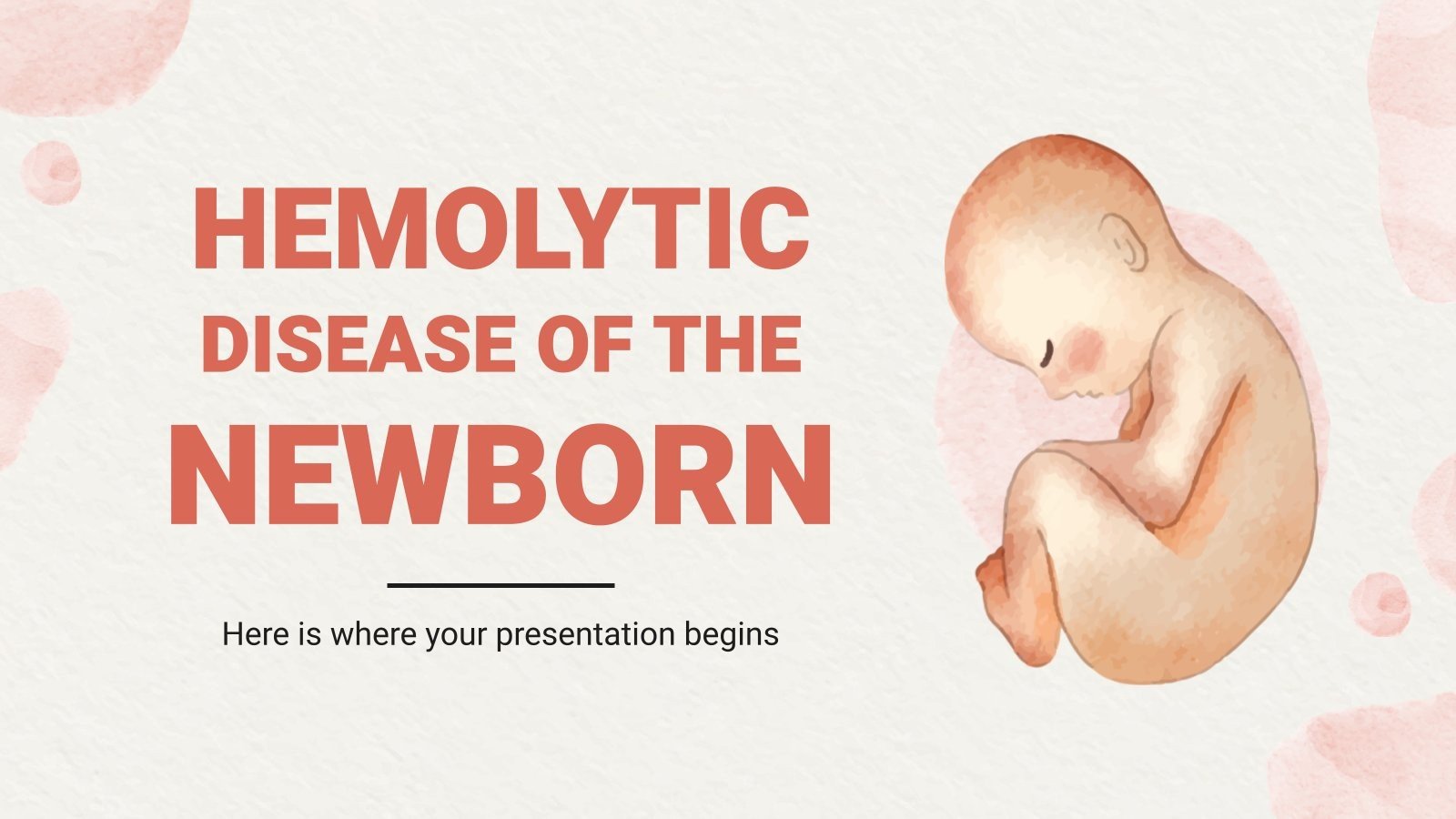 HEMOLYTIC DISEASE OF THE NEWBORN

Here is where your presentation begins